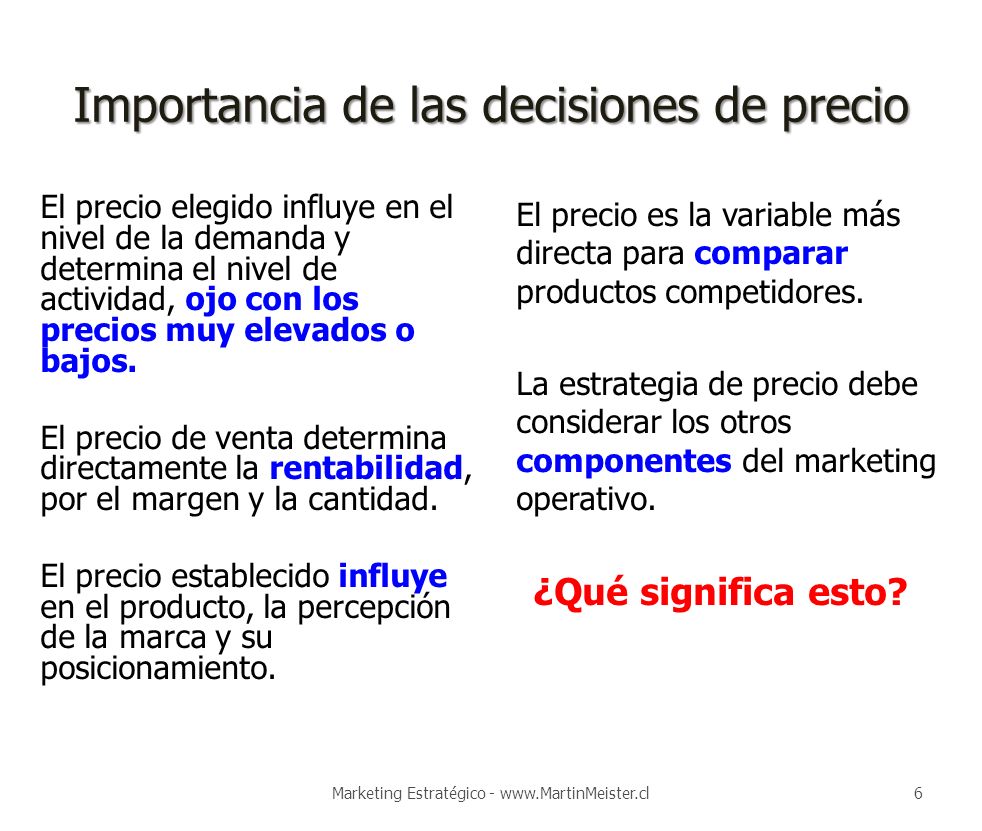 Importancia de las decisiones de precio

El precio elegido influye en el nivel de la demanda y determina el nivel de actividad, ojo con los precios muy elevados o bajos.

El precio de venta determina directamente la rentabilidad, por el margen y la cantidad.

El precio establecido influye en el producto, la percepción de la marca y su posicionamiento.

El precio es la variable más directa para comparar productos competidores.

La estrategia de precio debe considerar los otros componentes del marketing operativo.

¿Qué significa esto?

Marketing Estratégico - www.MartinMeister.cl

6